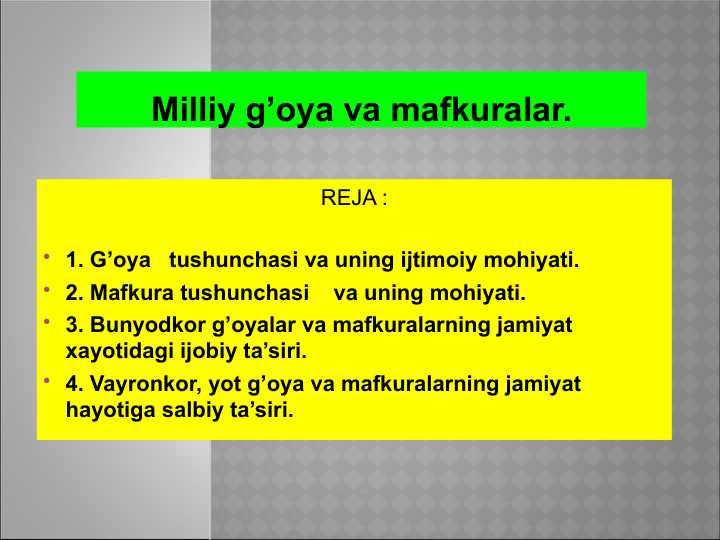 Milliy g’oya va mafkuralar.

REJA :

• 1. G’oya tushunchasi va uning ijtimoiy mohiyati.
• 2. Mafkura tushunchasi va uning mohiyati.
• 3. Bunyodkor g’oyalar va mafkuralarning jamiyat xayotidagi ijobiy ta’siri.
• 4. Vayronkor, yot g’oya va mafkuralarning jamiyat hayotiga salbiy ta’siri.